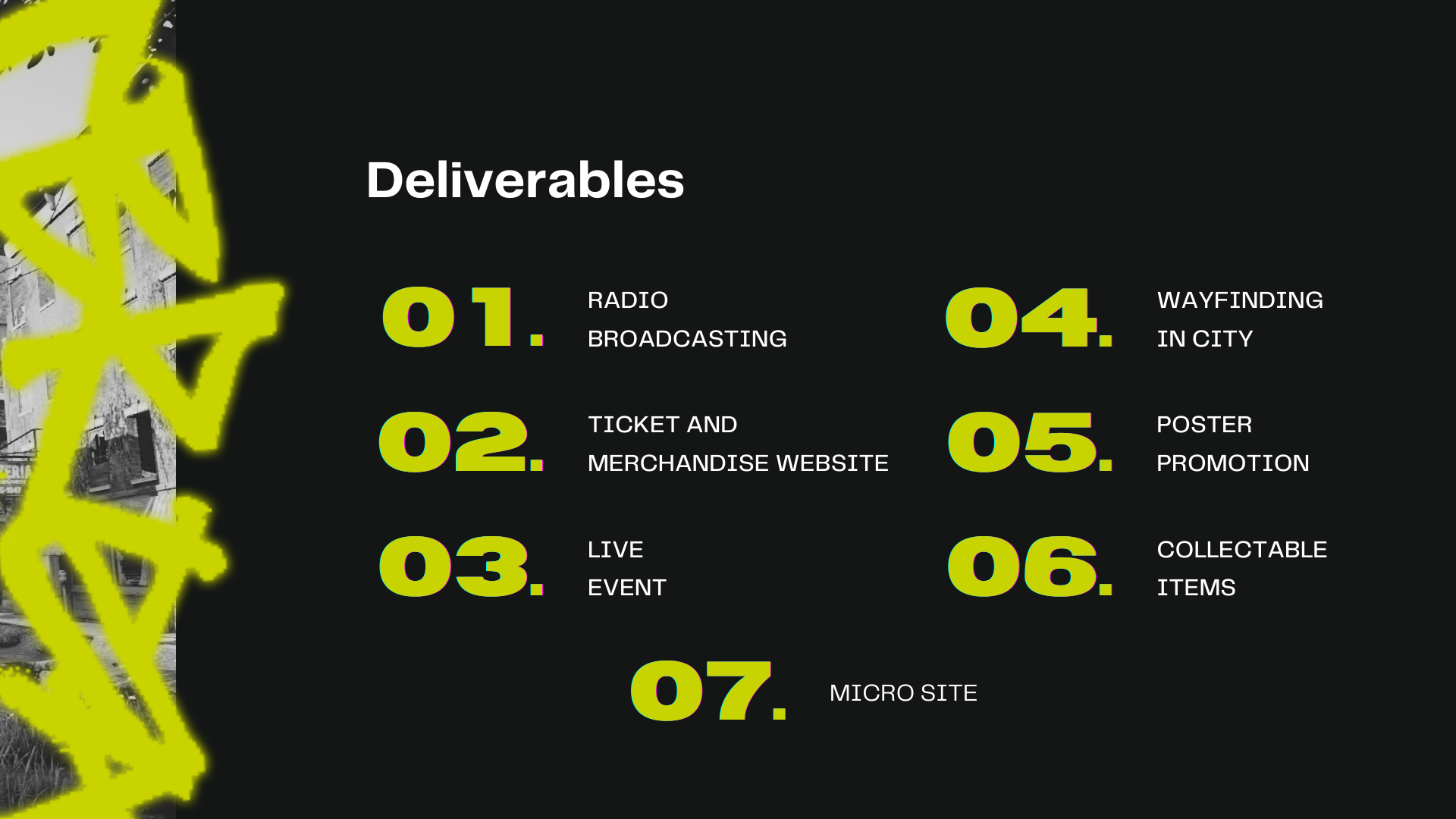 Deliverables

01. RADIO BROADCASTING

02. TICKET AND MERCHANDISE WEBSITE

03. LIVE EVENT

04. WAYFINDING IN CITY

05. POSTER PROMOTION

06. COLLECTABLE ITEMS

07. MICRO SITE